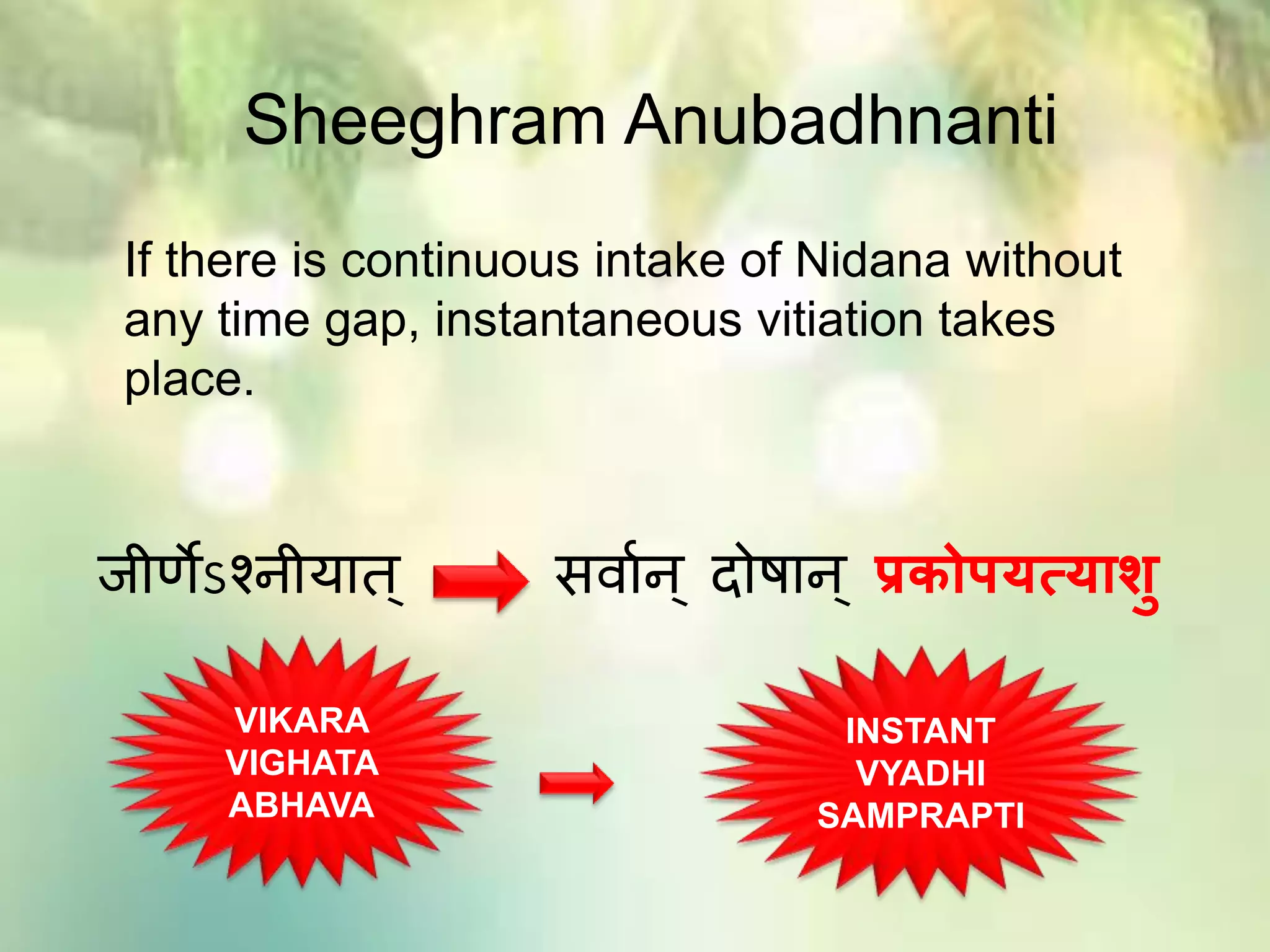 Sheeghram Anubadhnanti

If there is continuous intake of Nidana without any time gap, instantaneous vitiation takes place.

जीर्णेऽश्नीयात् सर्वान् दोषान् प्रकोपयत्याशु

VIKARA VIGHATA ABHAVA

INSTANT VYADHI SAMPRAPTI